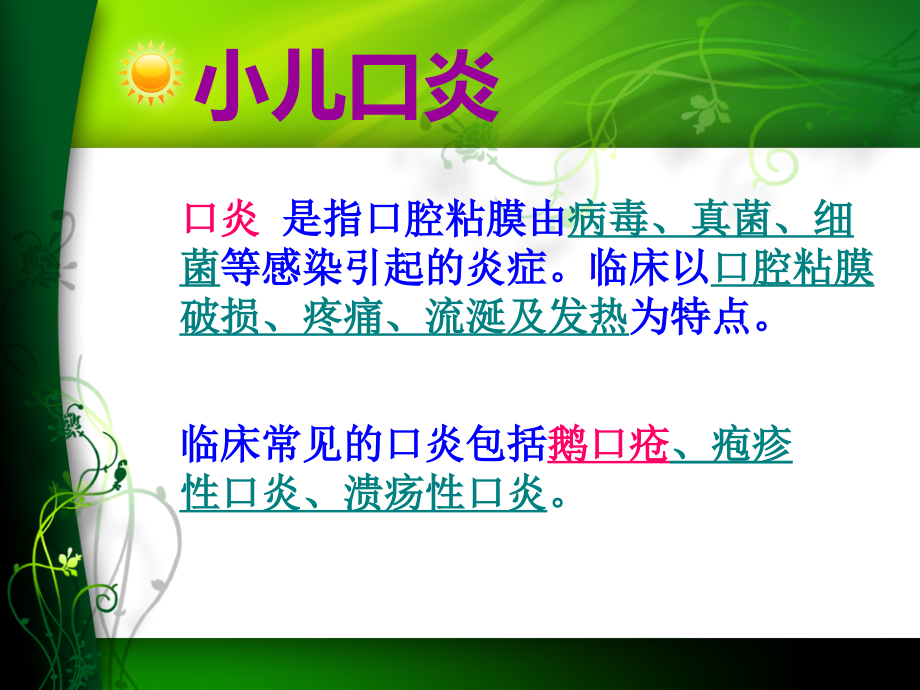 小儿口炎

口炎 是指口腔粘膜由病毒、真菌、细菌等感染引起的炎症。临床以口腔粘膜破损、疼痛、流涎及发热为特点。

临床常见的口炎包括鹅口疮、疱疹性口炎、溃疡性口炎。